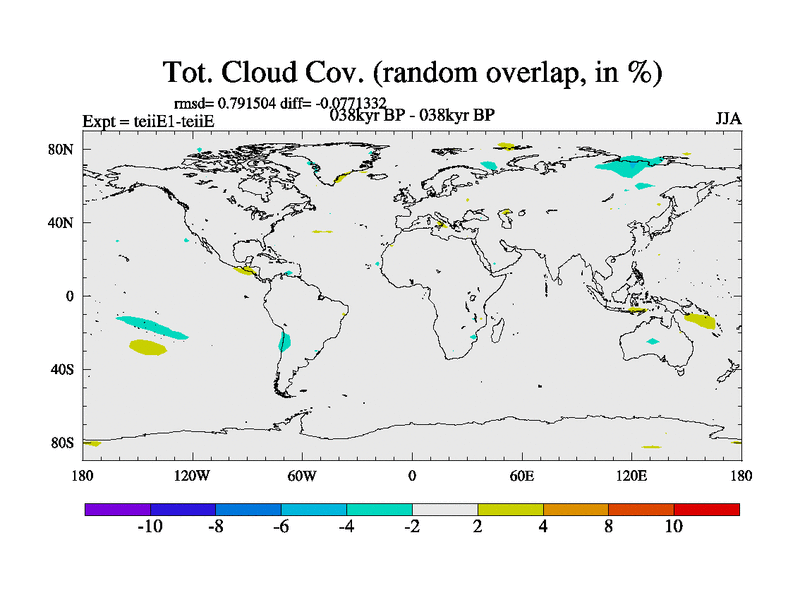 Tot. Cloud Cov. (random overlap, in %)

rmsd= 0.791504 diff= -0.0771332

Expt = teiiE1-teiiE

038kyr BP - 038kyr BP

JJA

80N

40N

0

40S

80S

180

120W

60W

0

60E

120E

180

-10

-8

-6

-4

-2

2

4

8

10